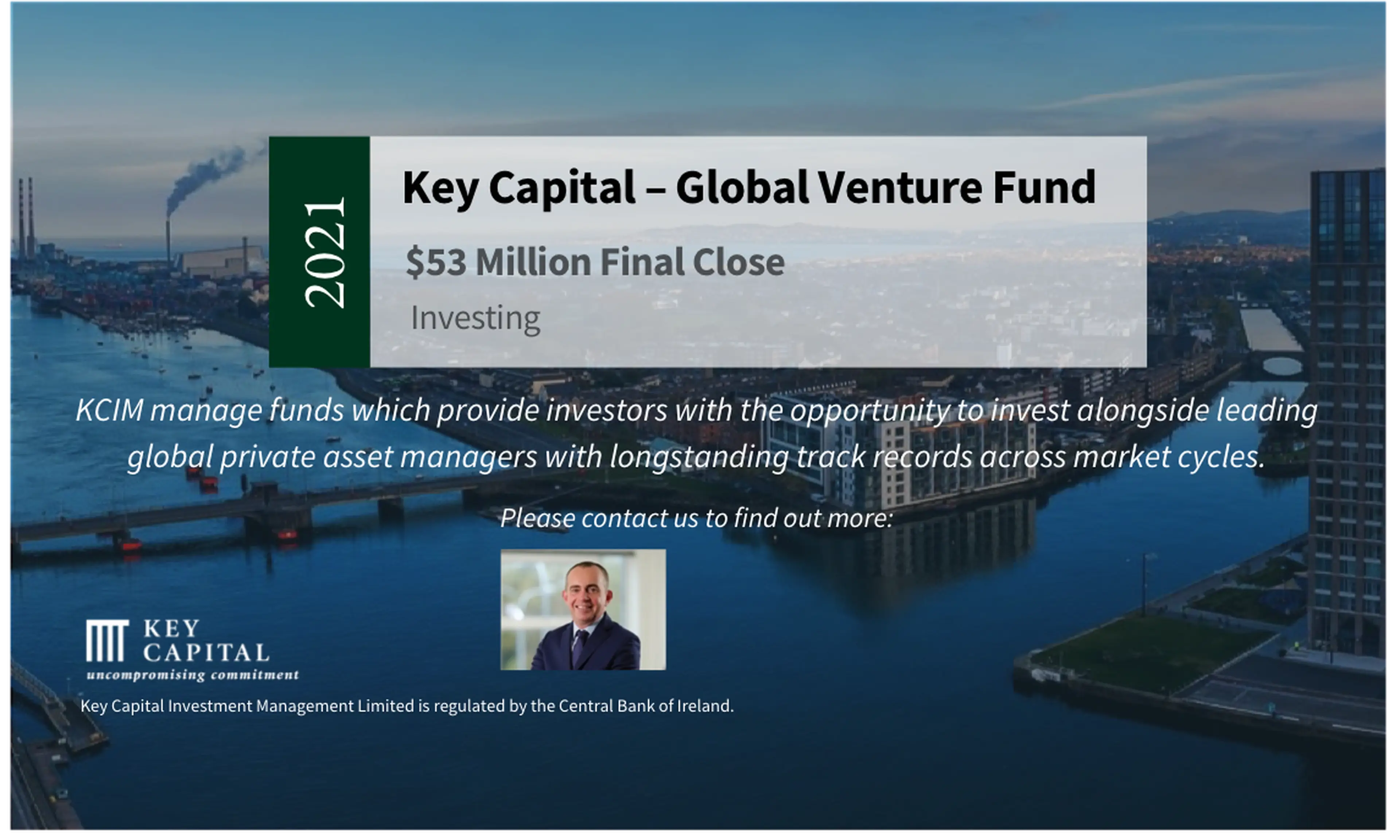 2021

Key Capital – Global Venture Fund

$53 Million Final Close

Investing

KCIM manage funds which provide investors with the opportunity to invest alongside leading global private asset managers with longstanding track records across market cycles.

Please contact us to find out more:

KEY CAPITAL
uncompromising commitment

Key Capital Investment Management Limited is regulated by the Central Bank of Ireland.